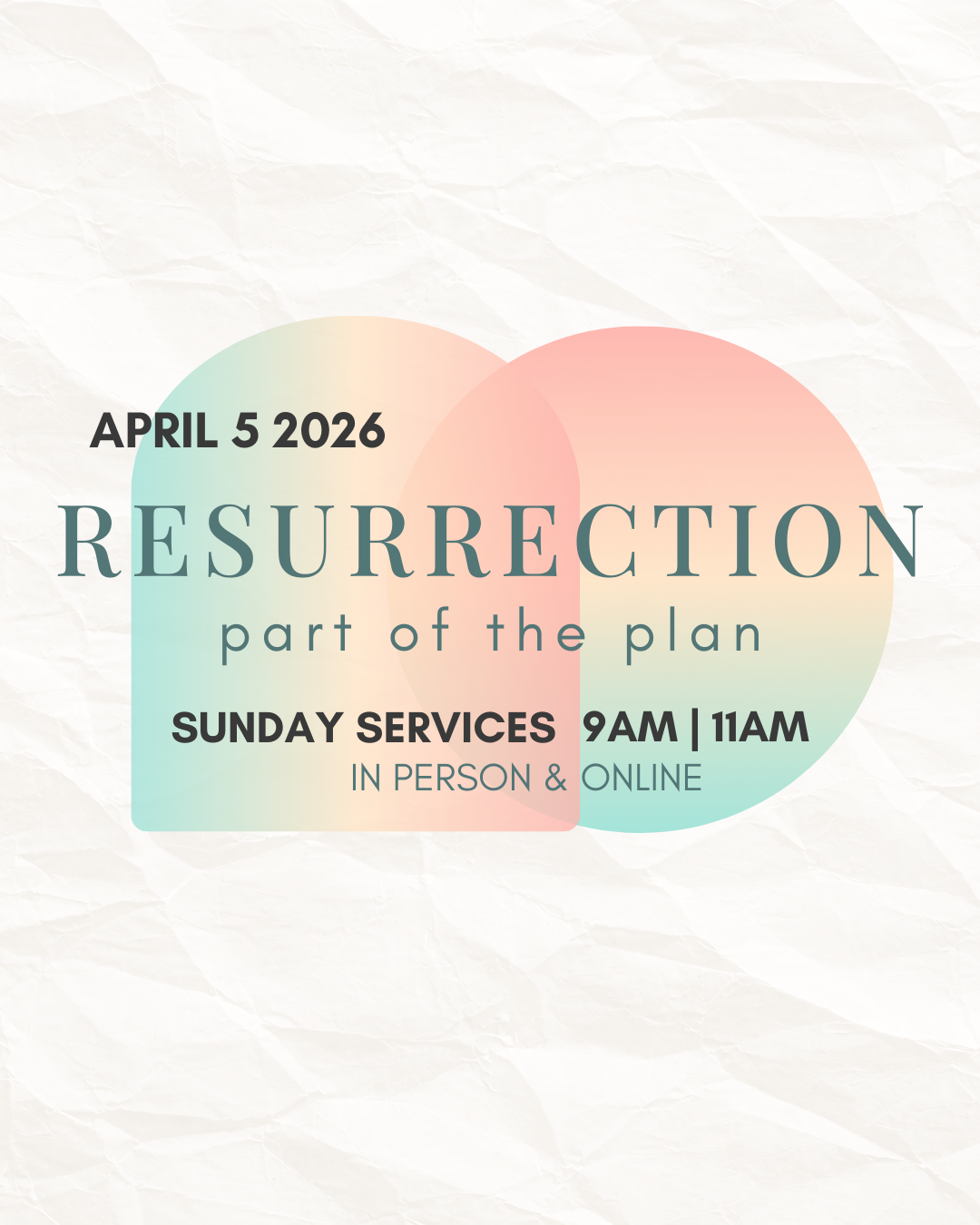 APRIL 5 2026

RESURRECTION

part of the plan

SUNDAY SERVICES 9AM | 11AM

IN PERSON & ONLINE